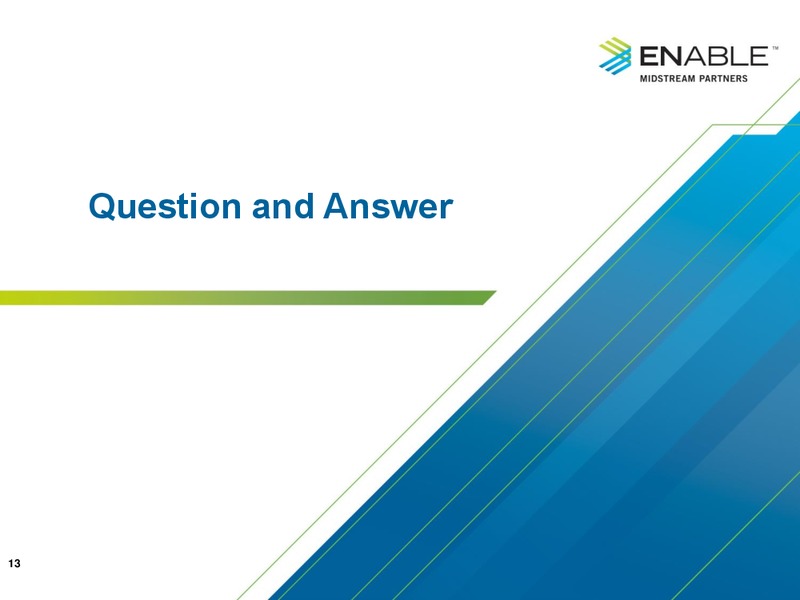 ENABLE™
MIDSTREAM PARTNERS

Question and Answer

13